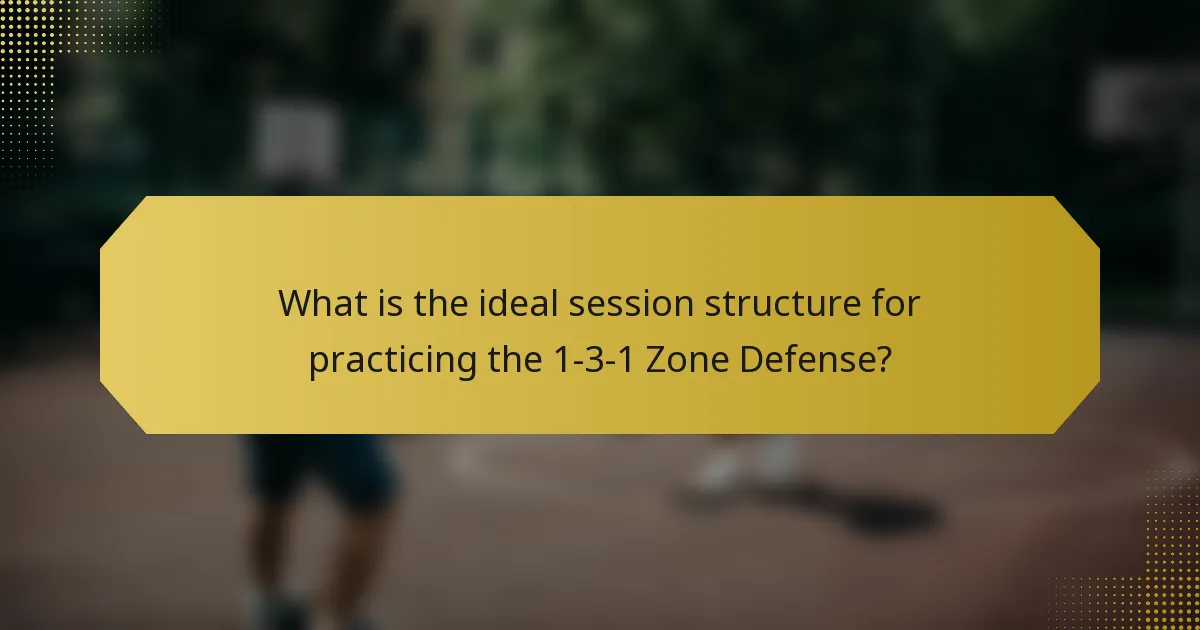 What is the ideal session structure for practicing the 1-3-1 Zone Defense?